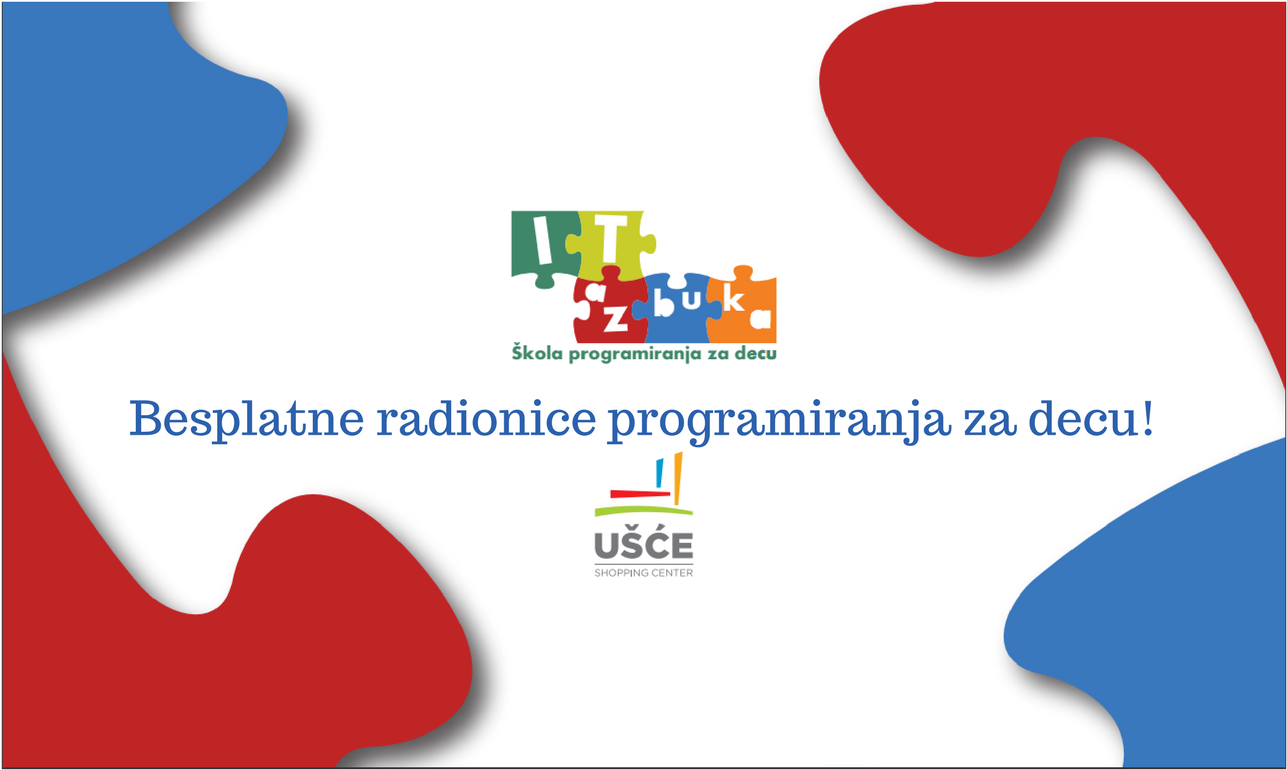 IT
azbuka
Škola programiranja za decu

Besplatne radionice programiranja za decu!

UŠĆE
SHOPPING CENTER